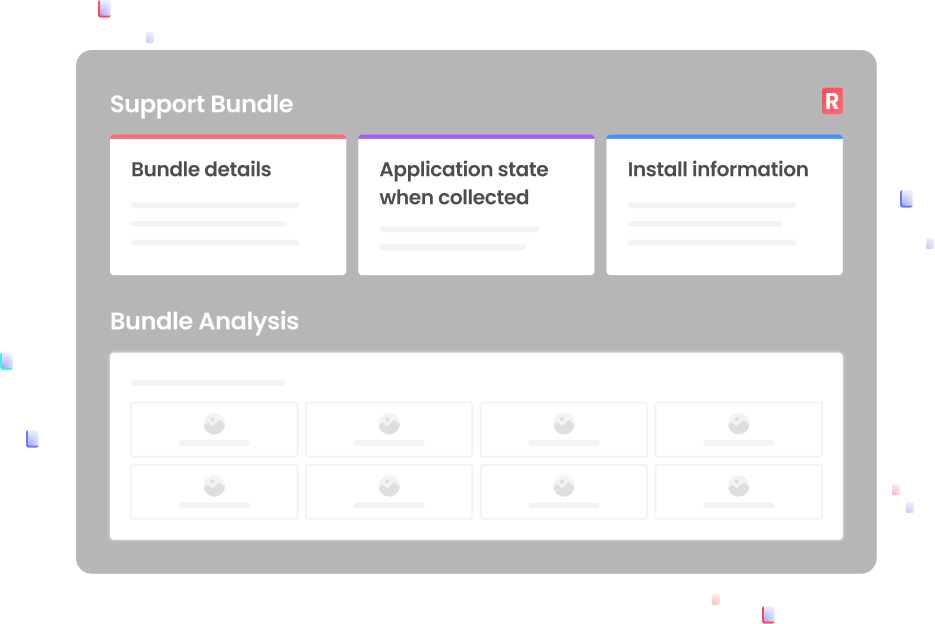 Support Bundle

R

Bundle details

Application state when collected

Install information

Bundle Analysis